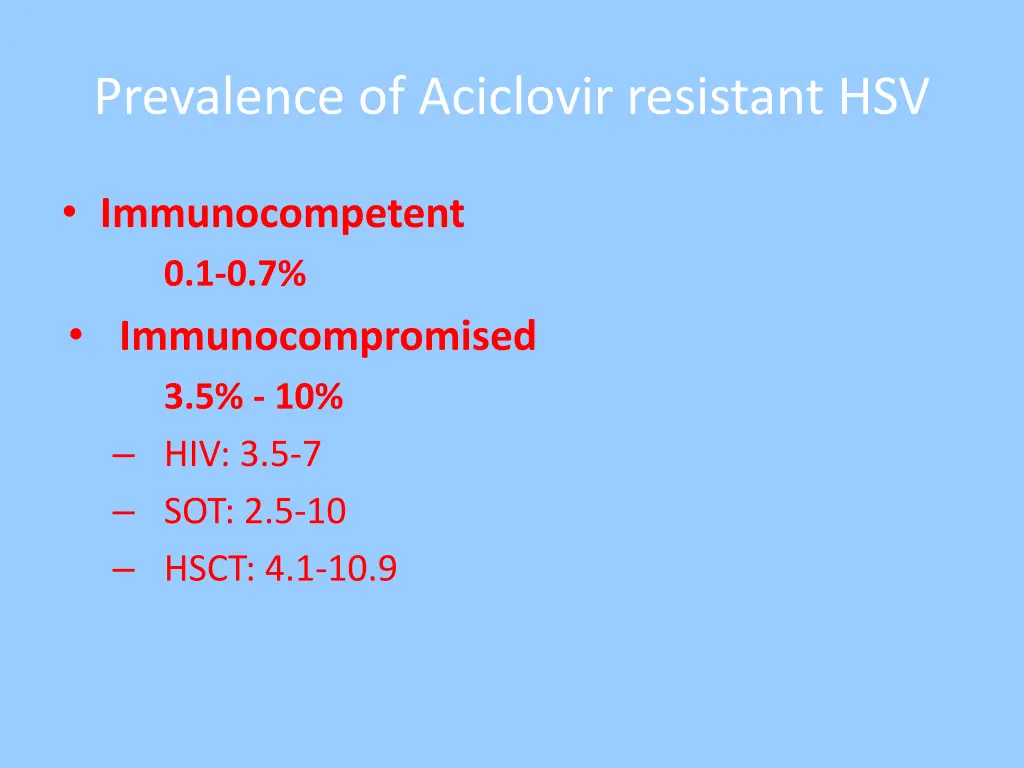 Prevalence of Aciclovir resistant HSV

• Immunocompetent
0.1-0.7%

• Immunocompromised
3.5% - 10%

– HIV: 3.5-7
– SOT: 2.5-10
– HSCT: 4.1-10.9